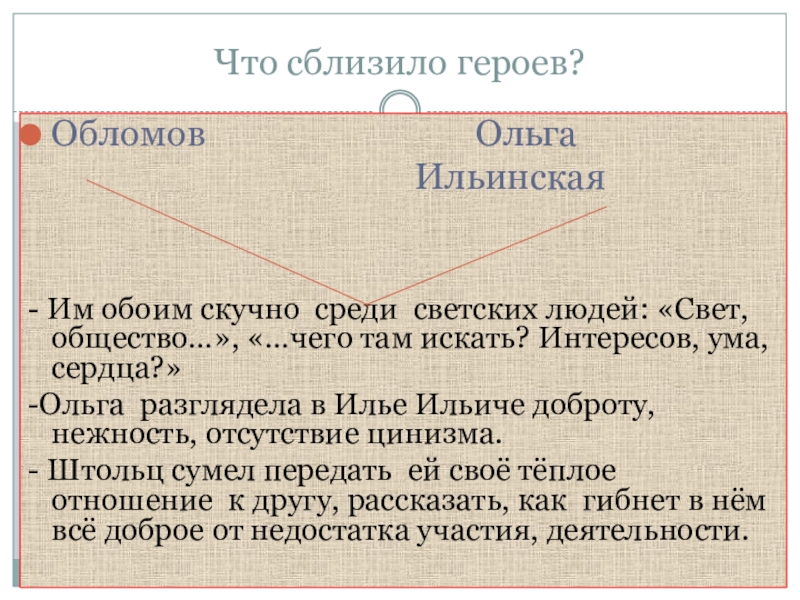 Что сблизило героев?

Обломов Ольга Ильинская

- Им обоим скучно среди светских людей: «Свет, общество…», «…чего там искать? Интересов, ума, сердца?»

-Ольга разглядела в Илье Ильиче доброту, нежность, отсутствие цинизма.

- Штольц сумел передать ей своё тёплое отношение к другу, рассказать, как гибнет в нём всё доброе от недостатка участия, деятельности.